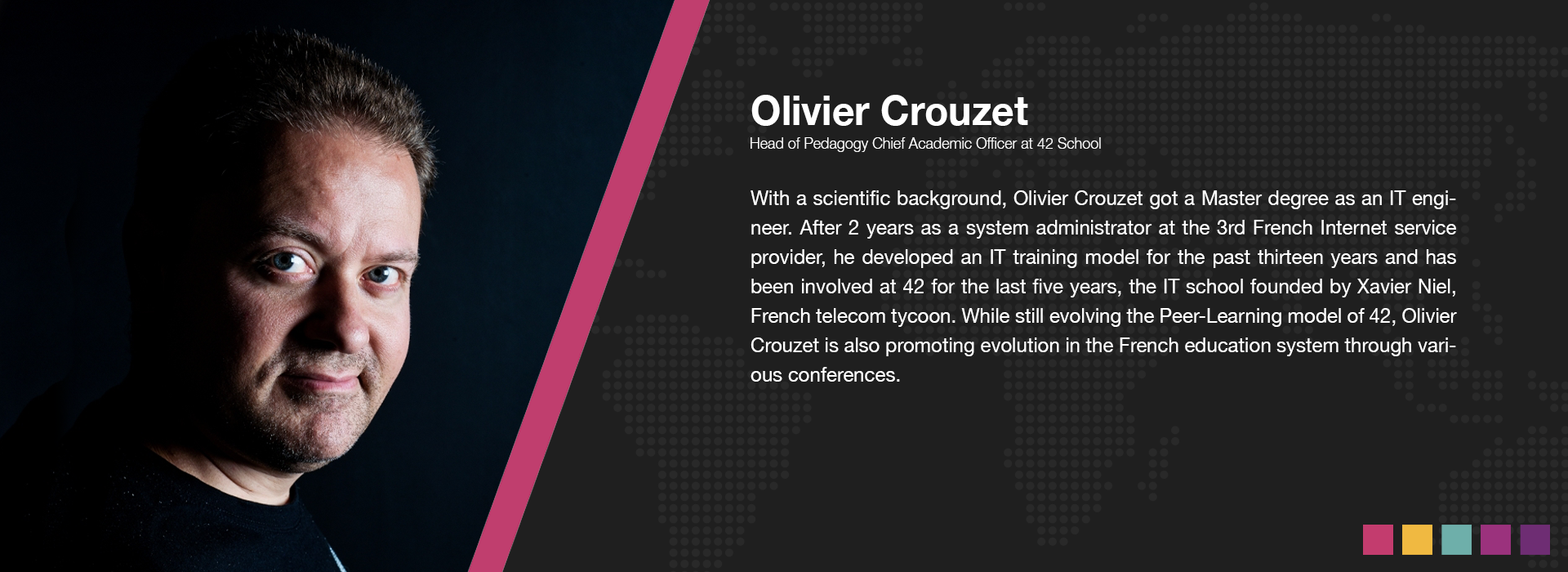 Olivier Crouzet
Head of Pedagogy Chief Academic Officer at 42 School

With a scientific background, Olivier Crouzet got a Master degree as an IT engineer. After 2 years as a system administrator at the 3rd French Internet service provider, he developed an IT training model for the past thirteen years and has been involved at 42 for the last five years, the IT school founded by Xavier Niel, French telecom tycoon. While still evolving the Peer-Learning model of 42, Olivier Crouzet is also promoting evolution in the French education system through various conferences.